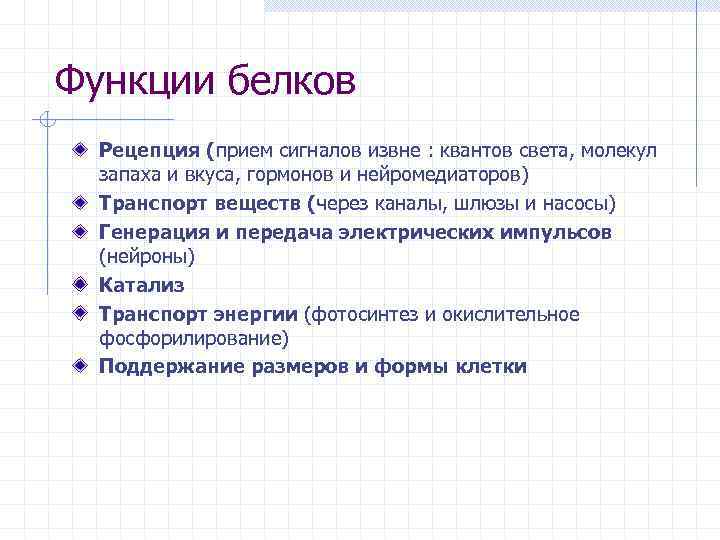 Функции белков

Рецепция (прием сигналов извне : квантов света, молекул запаха и вкуса, гормонов и нейромедиаторов)

Транспорт веществ (через каналы, шлюзы и насосы)

Генерация и передача электрических импульсов (нейроны)

Катализ

Транспорт энергии (фотосинтез и окислительное фосфорилирование)

Поддержание размеров и формы клетки